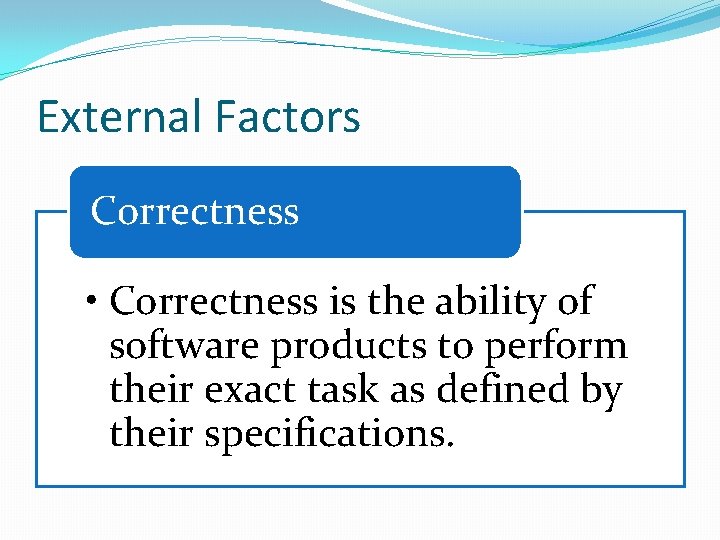 External Factors

Correctness

• Correctness is the ability of software products to perform their exact task as defined by their specifications.